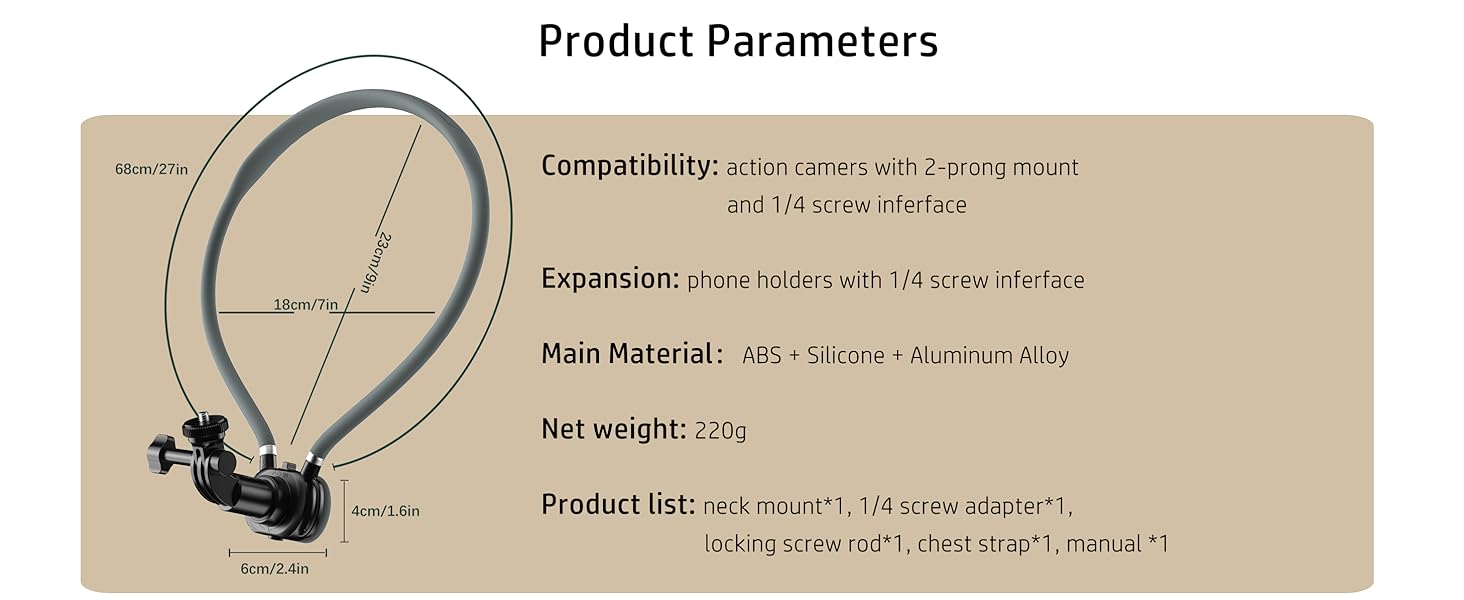 Product Parameters

68cm/27in

23cm/9in

18cm/7in

4cm/1.6in

6cm/2.4in

Compatibility: action camers with 2-prong mount and 1/4 screw inferface

Expansion: phone holders with 1/4 screw inferface

Main Material: ABS + Silicone + Aluminum Alloy

Net weight: 220g

Product list: neck mount*1, 1/4 screw adapter*1, locking screw rod*1, chest strap*1, manual *1